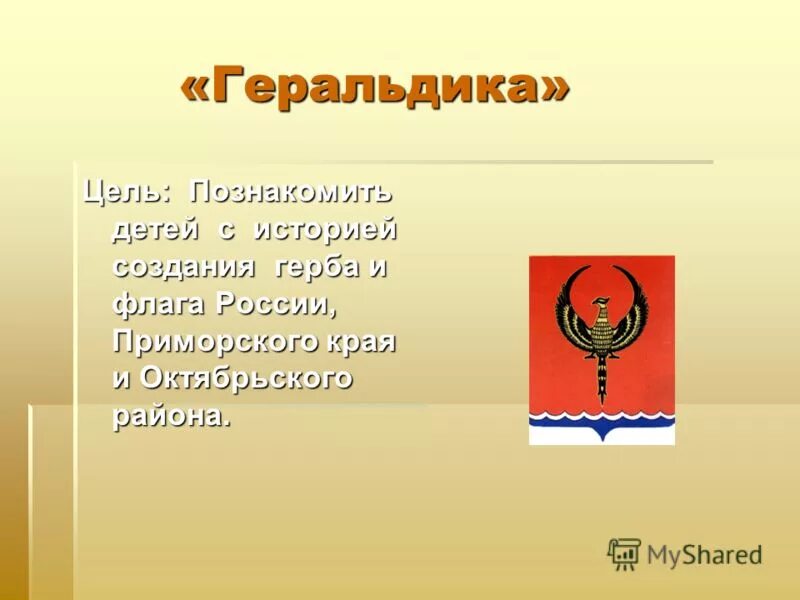 «Геральдика»

Цель: Познакомить детей с историей создания герба и флага России, Приморского края и Октябрьского района.

MyShared